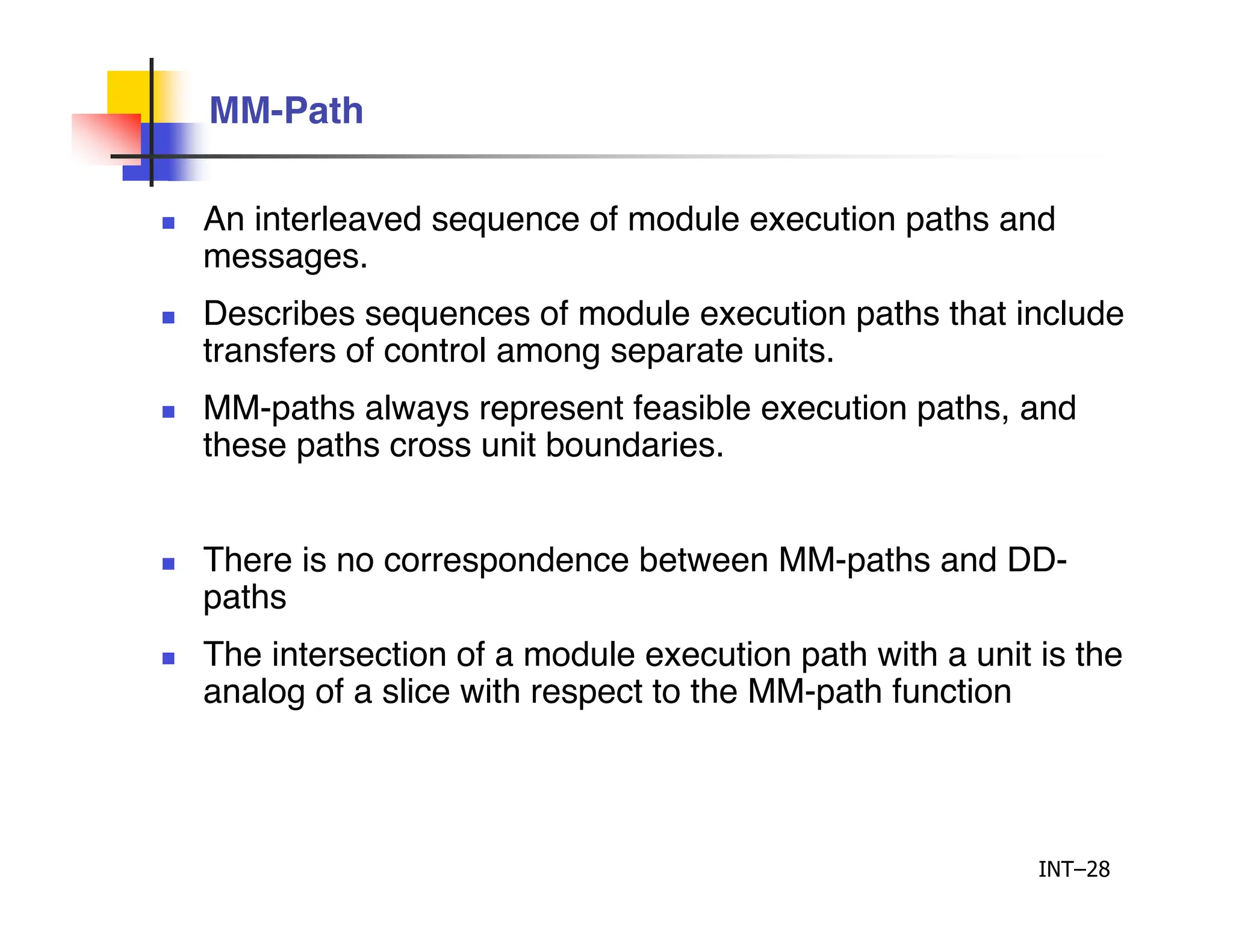 MM-Path

- An interleaved sequence of module execution paths and messages.
- Describes sequences of module execution paths that include transfers of control among separate units.
- MM-paths always represent feasible execution paths, and these paths cross unit boundaries.

- There is no correspondence between MM-paths and DD-paths
- The intersection of a module execution path with a unit is the analog of a slice with respect to the MM-path function

INT–28